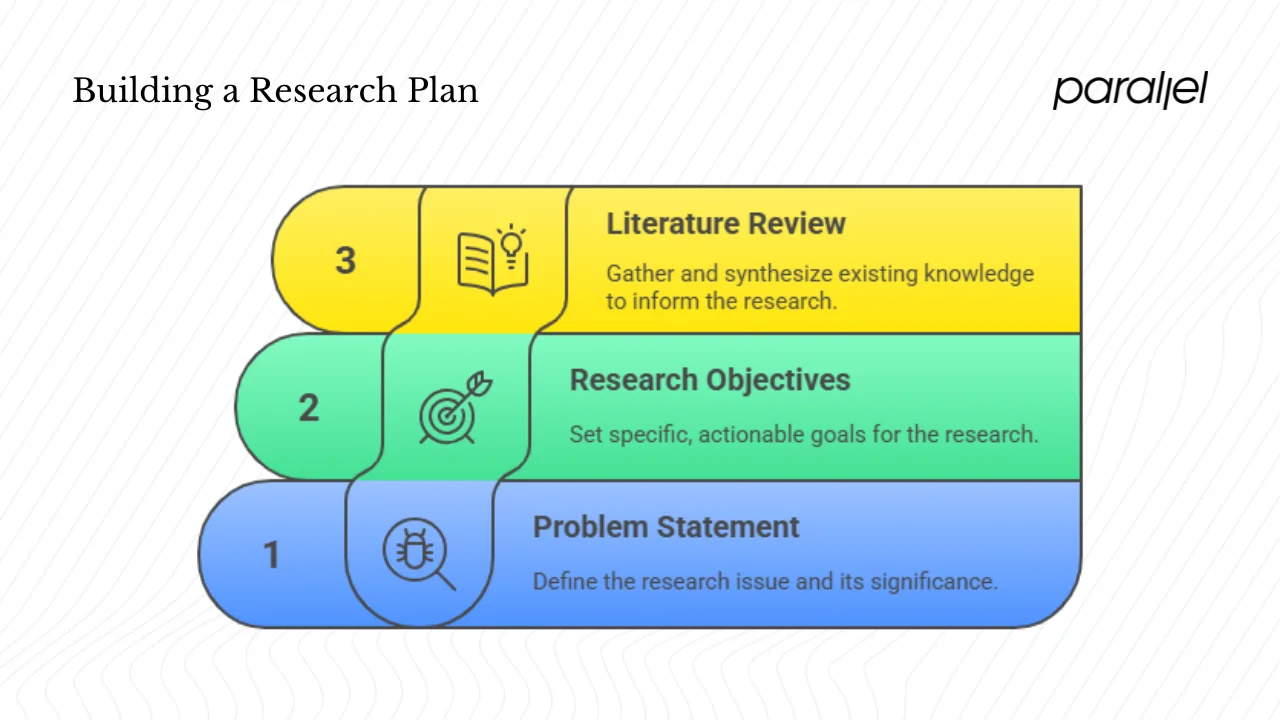 Building a Research Plan

parallel

3

Literature Review

Gather and synthesize existing knowledge to inform the research.

2

Research Objectives

Set specific, actionable goals for the research.

1

Problem Statement

Define the research issue and its significance.